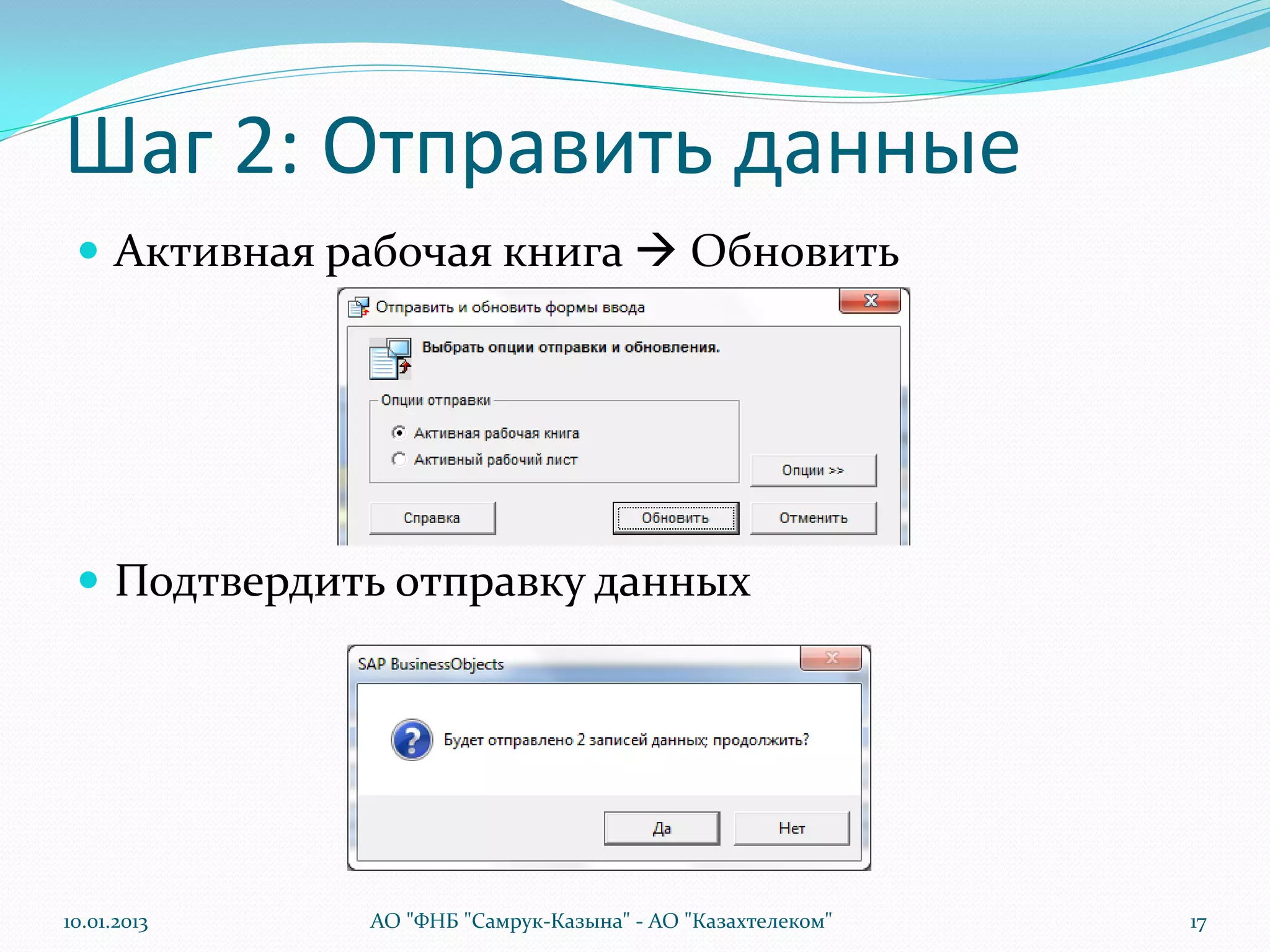 Шаг 2: Отправить данные

Активная рабочая книга → Обновить

Отправить и обновить формы ввода

Выбрать опции отправки и обновления.

Опции отправки

Активная рабочая книга

Активный рабочий лист

Опции >>

Справка

Обновить

Отменить

Подтвердить отправку данных

SAP BusinessObjects

Будет отправлено 2 записей данных; продолжить?

Да

Нет

10.01.2013

АО "ФНБ "Самрук-Казына" - АО "Казахтелеком"

17